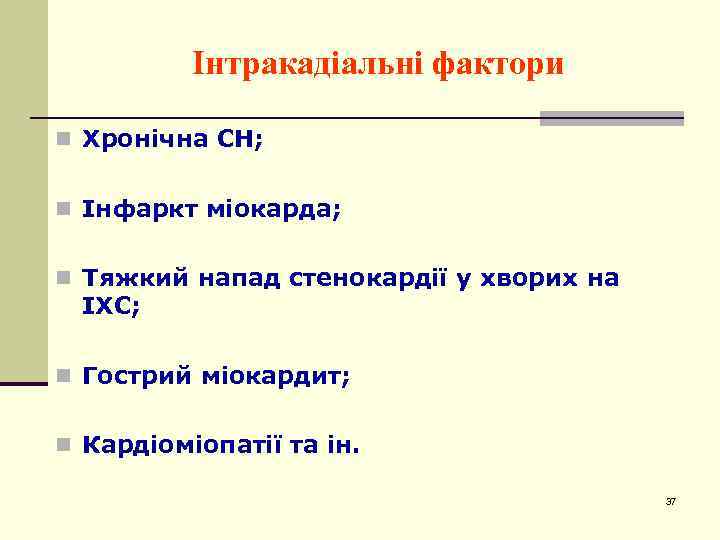 Інтракадіальні фактори

Хронічна СН;

Інфаркт міокарда;

Тяжкий напад стенокардії у хворих на ІХС;

Гострий міокардит;

Кардіоміопатії та ін.

37